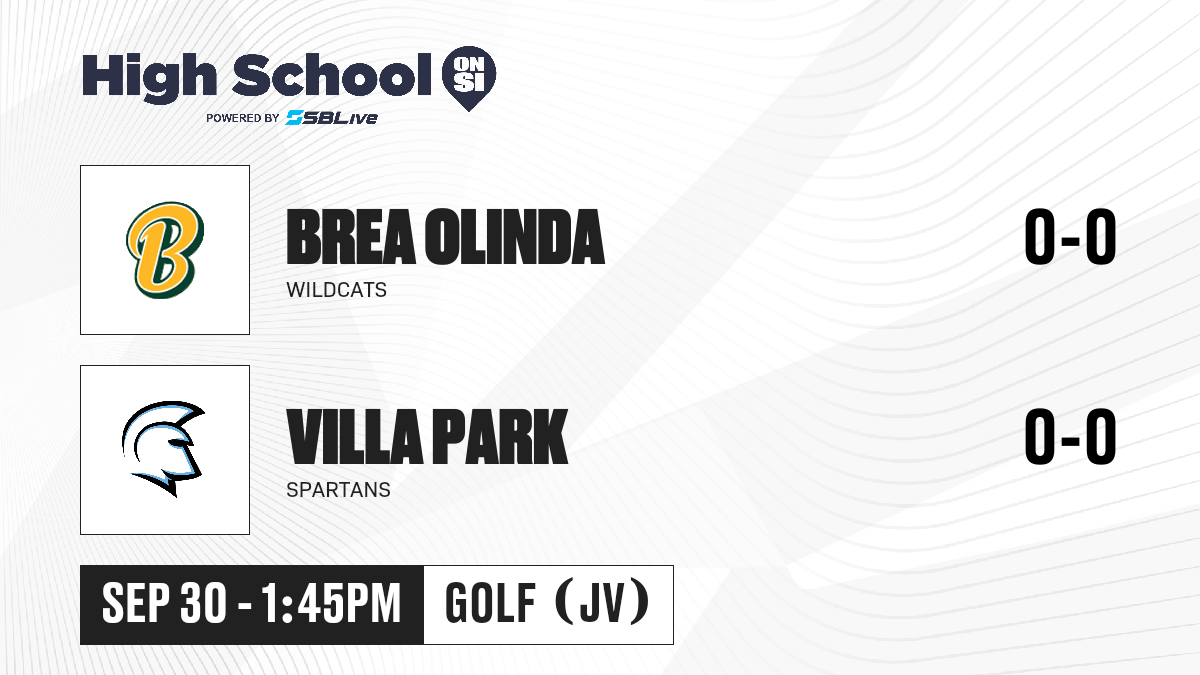 High School ON SI
POWERED BY SBLive

B

BREA OLINDA
WILDCATS
0-0

VILLA PARK
SPARTANS
0-0

SEP 30 - 1:45PM
GOLF (JV)